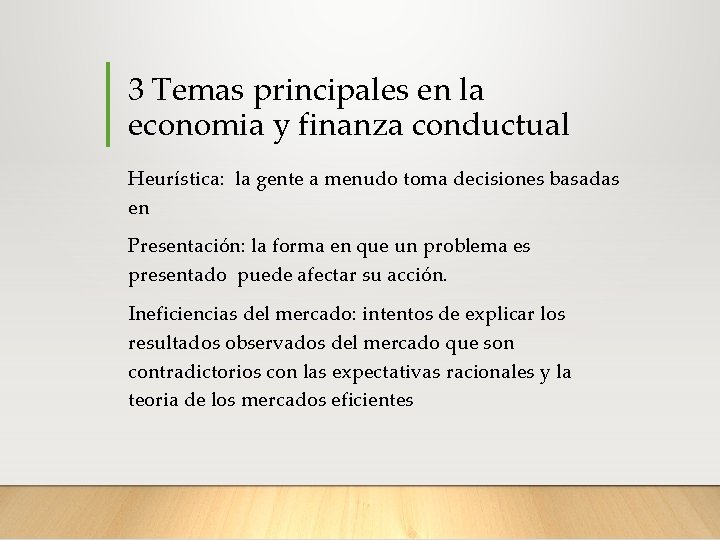 3 Temas principales en la economia y finanza conductual

Heurística: la gente a menudo toma decisiones basadas en

Presentación: la forma en que un problema es presentado puede afectar su acción.

Ineficiencias del mercado: intentos de explicar los resultados observados del mercado que son contradictorios con las expectativas racionales y la teoria de los mercados eficientes